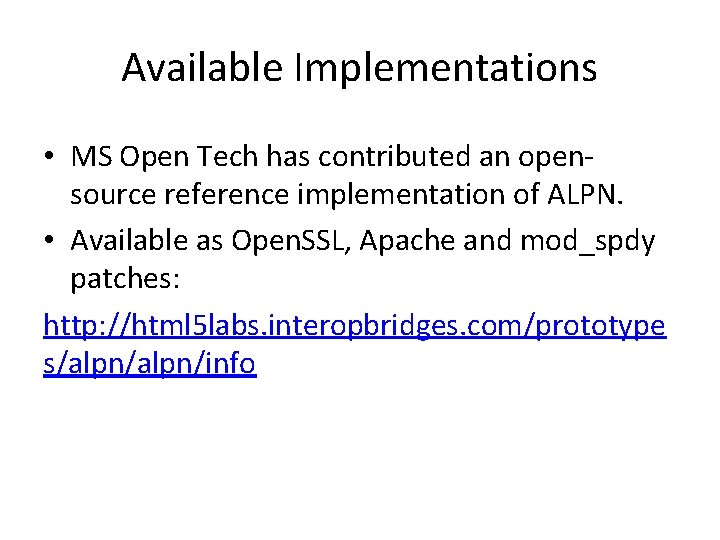 Available Implementations

• MS Open Tech has contributed an open-source reference implementation of ALPN.

• Available as OpenSSL, Apache and mod_spdy patches:

http://html5labs.interopbridges.com/prototypes/alpn/alpn/info